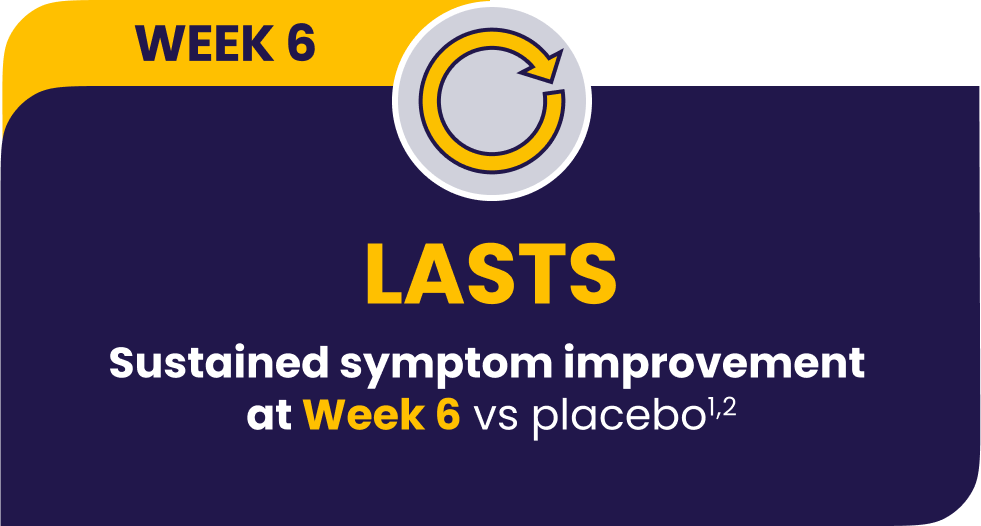 WEEK 6

LASTS

Sustained symptom improvement at Week 6 vs placebo$^{1,2}$